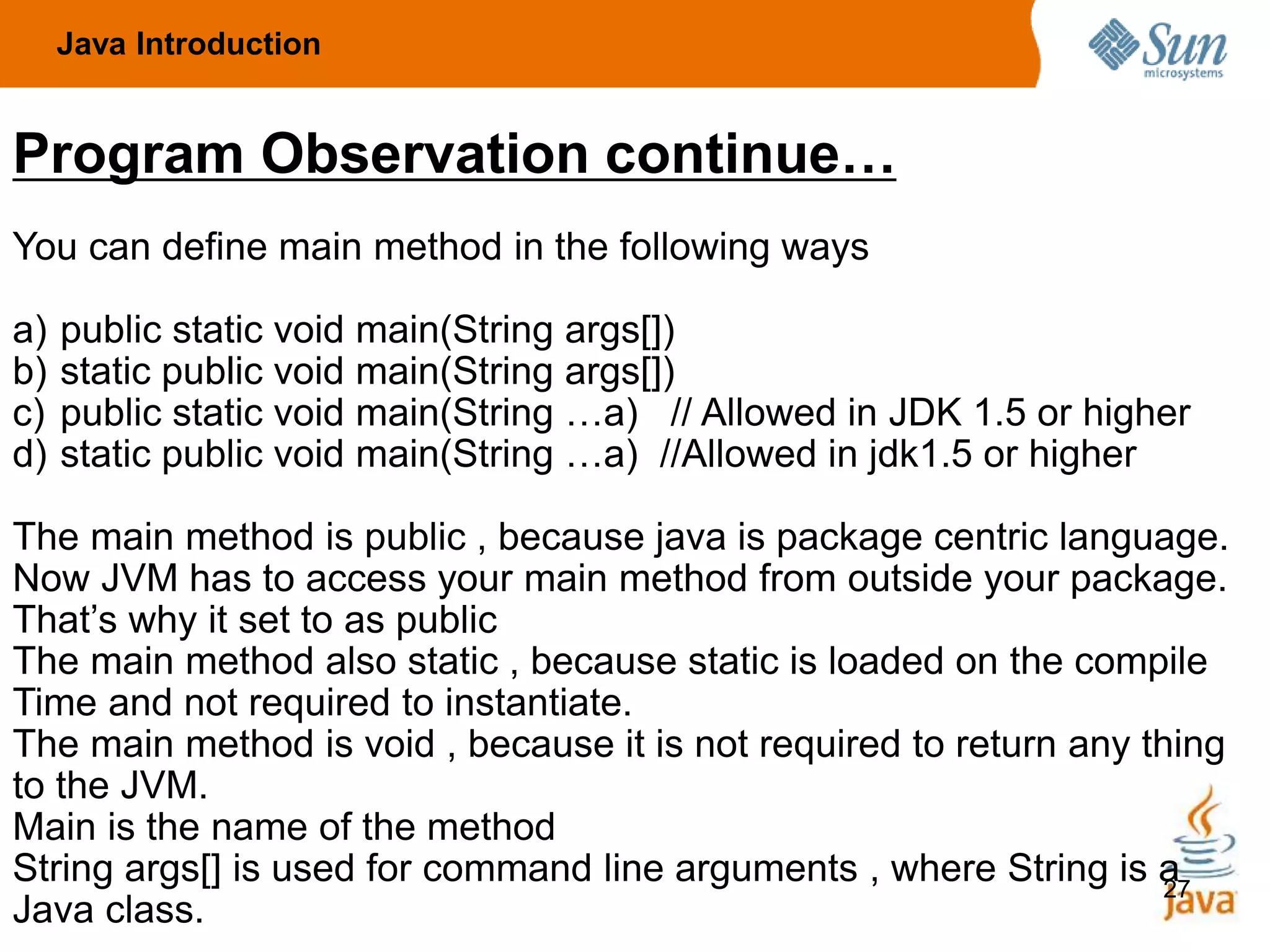 Java Introduction

Sun microsystems

Program Observation continue…

You can define main method in the following ways

a) public static void main(String args[])
b) static public void main(String args[])
c) public static void main(String …a)   // Allowed in JDK 1.5 or higher
d) static public void main(String …a)  //Allowed in jdk1.5 or higher

The main method is public , because java is package centric language. Now JVM has to access your main method from outside your package. That's why it set to as public
The main method also static , because static is loaded on the compile Time and not required to instantiate.
The main method is void , because it is not required to return any thing to the JVM.
Main is the name of the method
String args[] is used for command line arguments , where String is a Java class.

27

Java